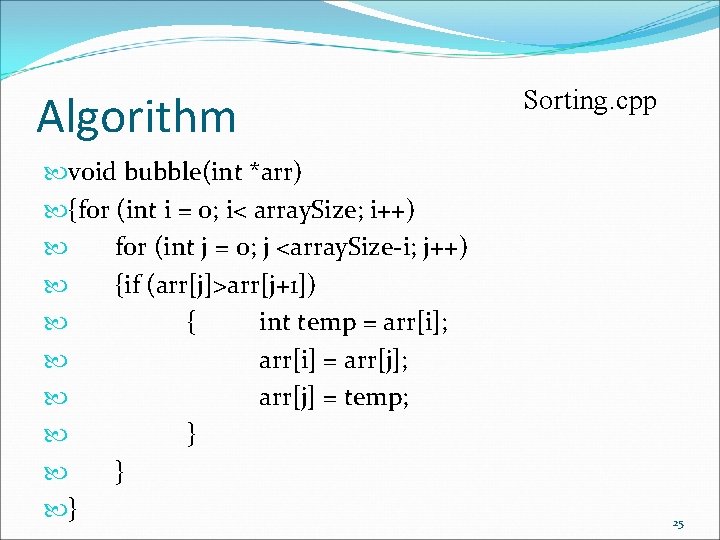 Algorithm

Sorting.cpp

void bubble(int *arr)
{for (int i = 0; i< arraySize; i++)
for (int j = 0; j <arraySize-i; j++)
{if (arr[j]>arr[j+1])
{ int temp = arr[i];
arr[i] = arr[j];
arr[j] = temp;
}
}
}

25